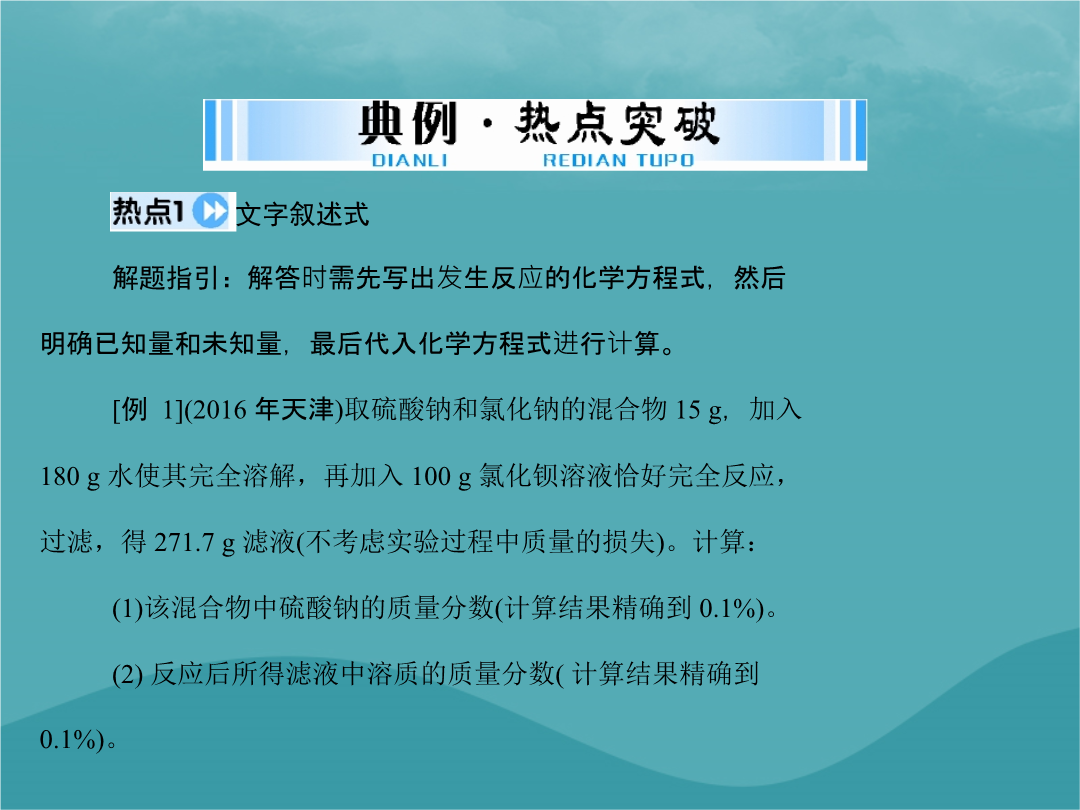 典例·热点突破
DIANLI REDIAN TUPO

热点1 文字叙述式

解题指引：解答时需先写出发生反应的化学方程式，然后明确已知量和未知量，最后代入化学方程式进行计算。

[例 1](2016 年天津)取硫酸钠和氯化钠的混合物 15 g，加入 180 g 水使其完全溶解，再加入 100 g 氯化钡溶液恰好完全反应，过滤，得 271.7 g 滤液(不考虑实验过程中质量的损失)。计算：

(1)该混合物中硫酸钠的质量分数(计算结果精确到 0.1%)。

(2) 反应后所得滤液中溶质的质量分数( 计算结果精确到 0.1%)。